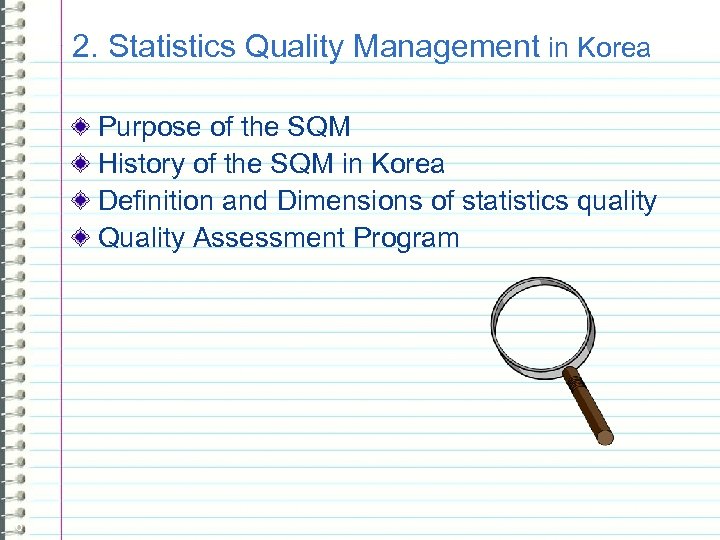 2. Statistics Quality Management in Korea

Purpose of the SQM
History of the SQM in Korea
Definition and Dimensions of statistics quality
Quality Assessment Program